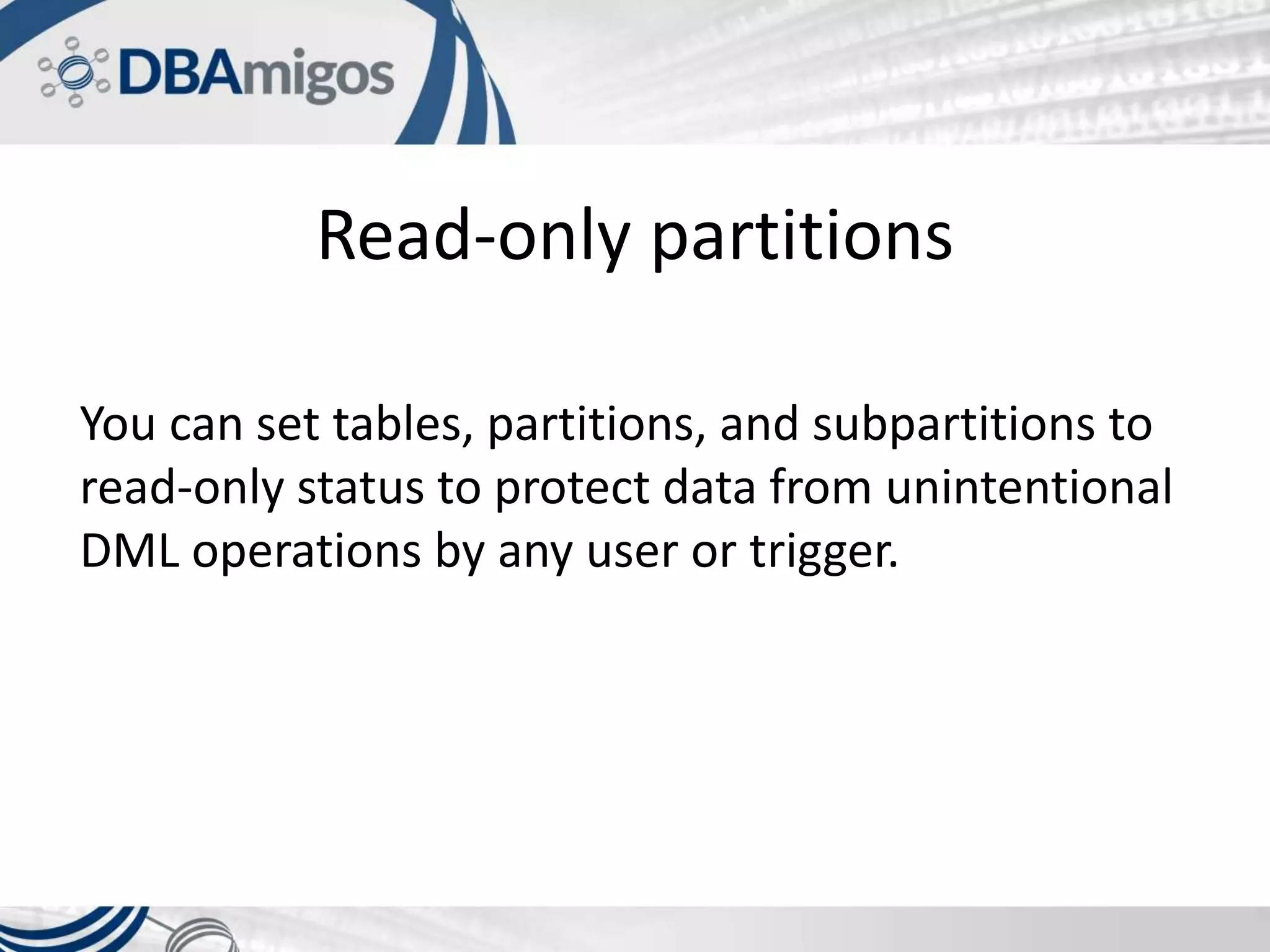 DBAmigos

Read-only partitions

You can set tables, partitions, and subpartitions to read-only status to protect data from unintentional DML operations by any user or trigger.